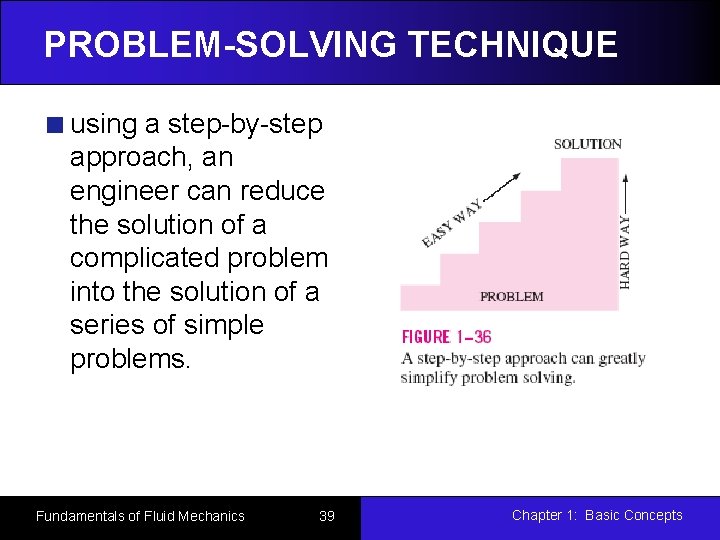 PROBLEM-SOLVING TECHNIQUE

using a step-by-step approach, an engineer can reduce the solution of a complicated problem into the solution of a series of simple problems.

SOLUTION
EASY WAY
HARD WAY
PROBLEM

FIGURE 1–36
A step-by-step approach can greatly simplify problem solving.

Fundamentals of Fluid Mechanics
39
Chapter 1: Basic Concepts